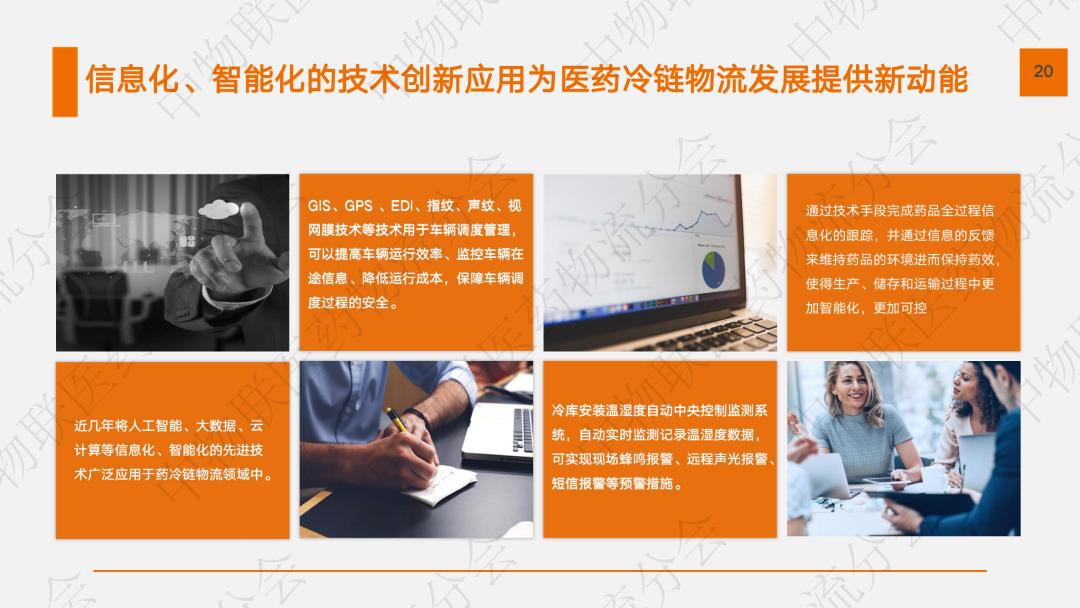 信息化、智能化的技术创新应用为医药冷链物流发展提供新动能

20

GIS、GPS 、EDI、指纹、声纹、视网膜技术等技术用于车辆调度管理，可以提高车辆运行效率、监控车辆在途信息、降低运行成本，保障车辆调度过程的安全。

通过技术手段完成药品全过程信息化的跟踪，并通过信息的反馈来维持药品的环境进而保持药效，使得生产、储存和运输过程中更加智能化，更加可控

近几年将人工智能、大数据、云计算等信息化、智能化的先进技术广泛应用于药冷链物流领域中。

冷库安装温湿度自动中央控制监测系统，自动实时监测记录温湿度数据，可实现现场蜂鸣报警、远程声光报警、短信报警等预警措施。

中物联医药物流分会